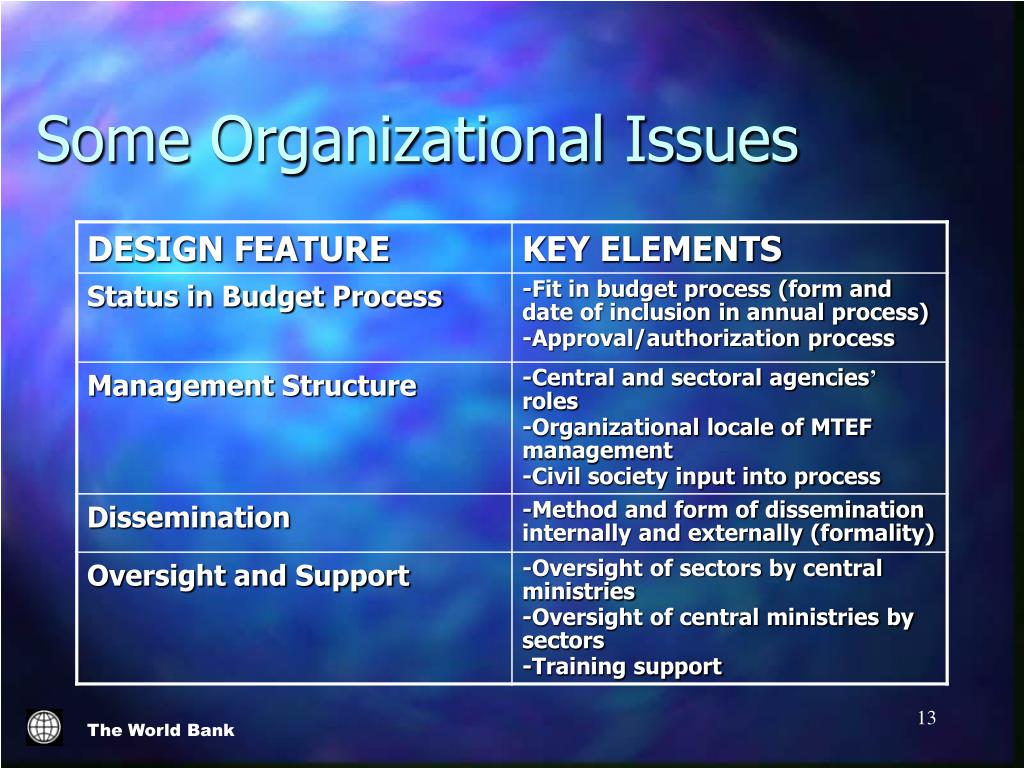 Some Organizational Issues

| DESIGN FEATURE | KEY ELEMENTS |
|---|---|
| Status in Budget Process | -Fit in budget process (form and date of inclusion in annual process) -Approval/authorization process |
| Management Structure | -Central and sectoral agencies' roles -Organizational locale of MTEF management -Civil society input into process |
| Dissemination | -Method and form of dissemination internally and externally (formality) |
| Oversight and Support | -Oversight of sectors by central ministries -Oversight of central ministries by sectors -Training support |

The World Bank

13